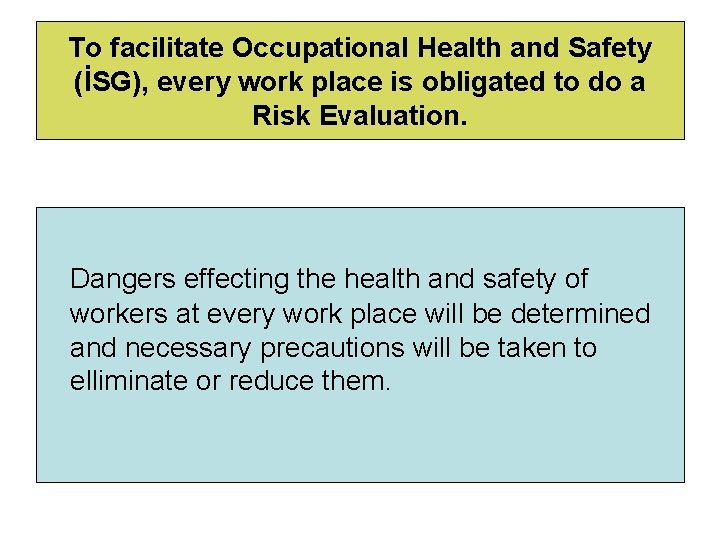 To facilitate Occupational Health and Safety (İSG), every work place is obligated to do a Risk Evaluation.

Dangers effecting the health and safety of workers at every work place will be determined and necessary precautions will be taken to elliminate or reduce them.